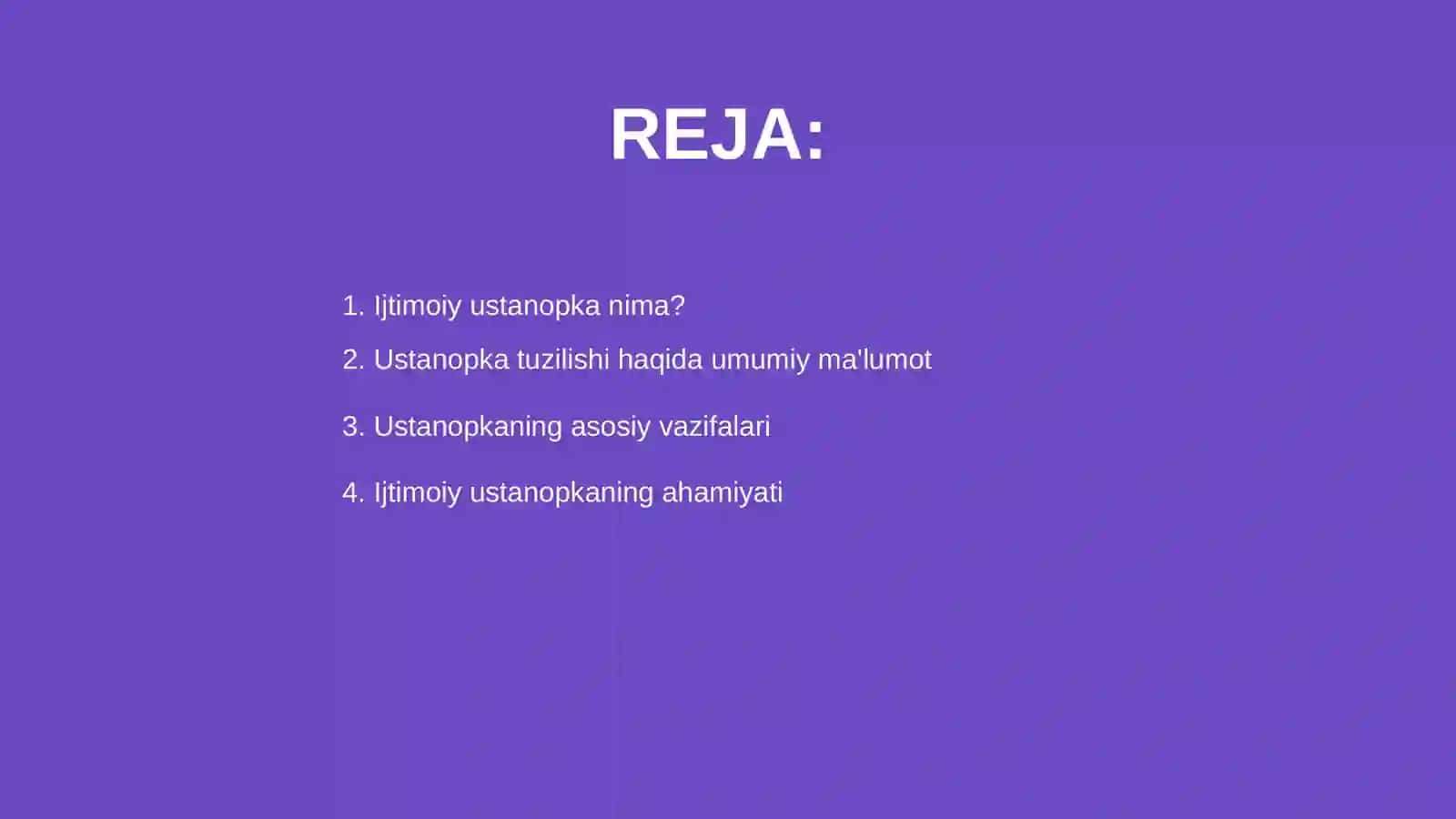 REJA:

1. Ijtimoiy ustanopka nima?
2. Ustanopka tuzilishi haqida umumiy ma'lumot
3. Ustanopkaning asosiy vazifalari
4. Ijtimoiy ustanopkaning ahamiyati